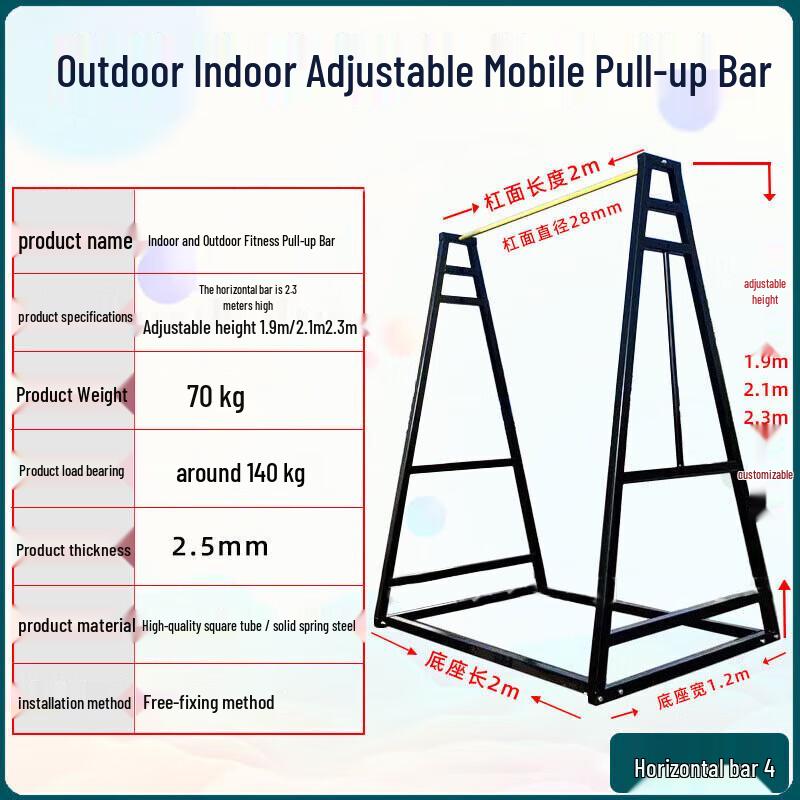 Outdoor Indoor Adjustable Mobile Pull-up Bar

| product name | Indoor and Outdoor Fitness Pull-up Bar |
|---|---|
| product specifications | The horizontal bar is 2.3 meters high Adjustable height 1.9m/2.1m2.3m |
| Product Weight | 70 kg |
| Product load bearing | around 140 kg |
| Product thickness | 2.5mm |
| product material | High-quality square tube / solid spring steel |
| installation method | Free-fixing method |

杠面长度2m
杠面直径28mm
adjustable height
1.9m
2.1m
2.3m
customizable
底座长2m
底座宽1.2m

Horizontal bar 4